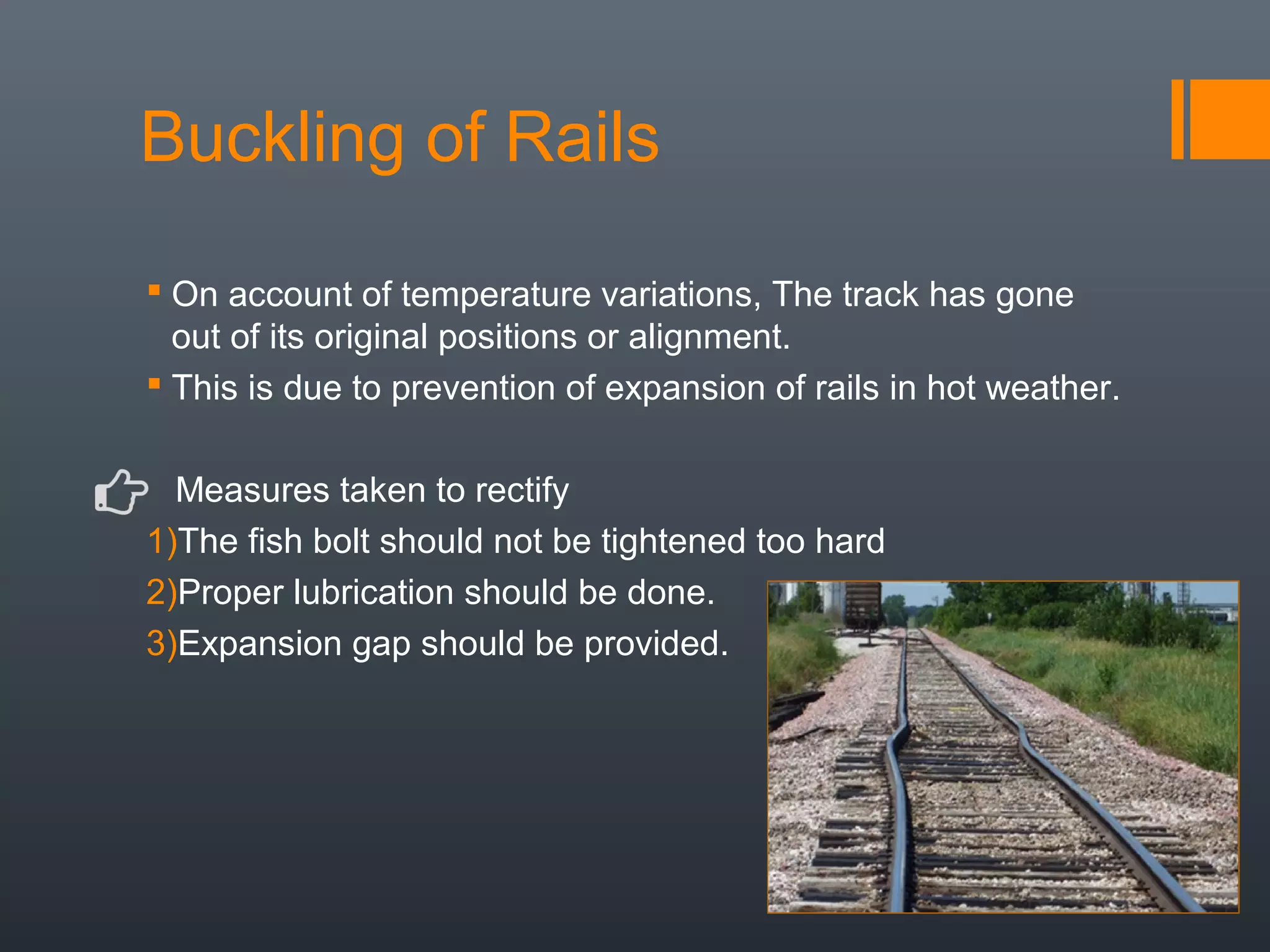 Buckling of Rails

▪ On account of temperature variations, The track has gone out of its original positions or alignment.
▪ This is due to prevention of expansion of rails in hot weather.

Measures taken to rectify
1)The fish bolt should not be tightened too hard
2)Proper lubrication should be done.
3)Expansion gap should be provided.